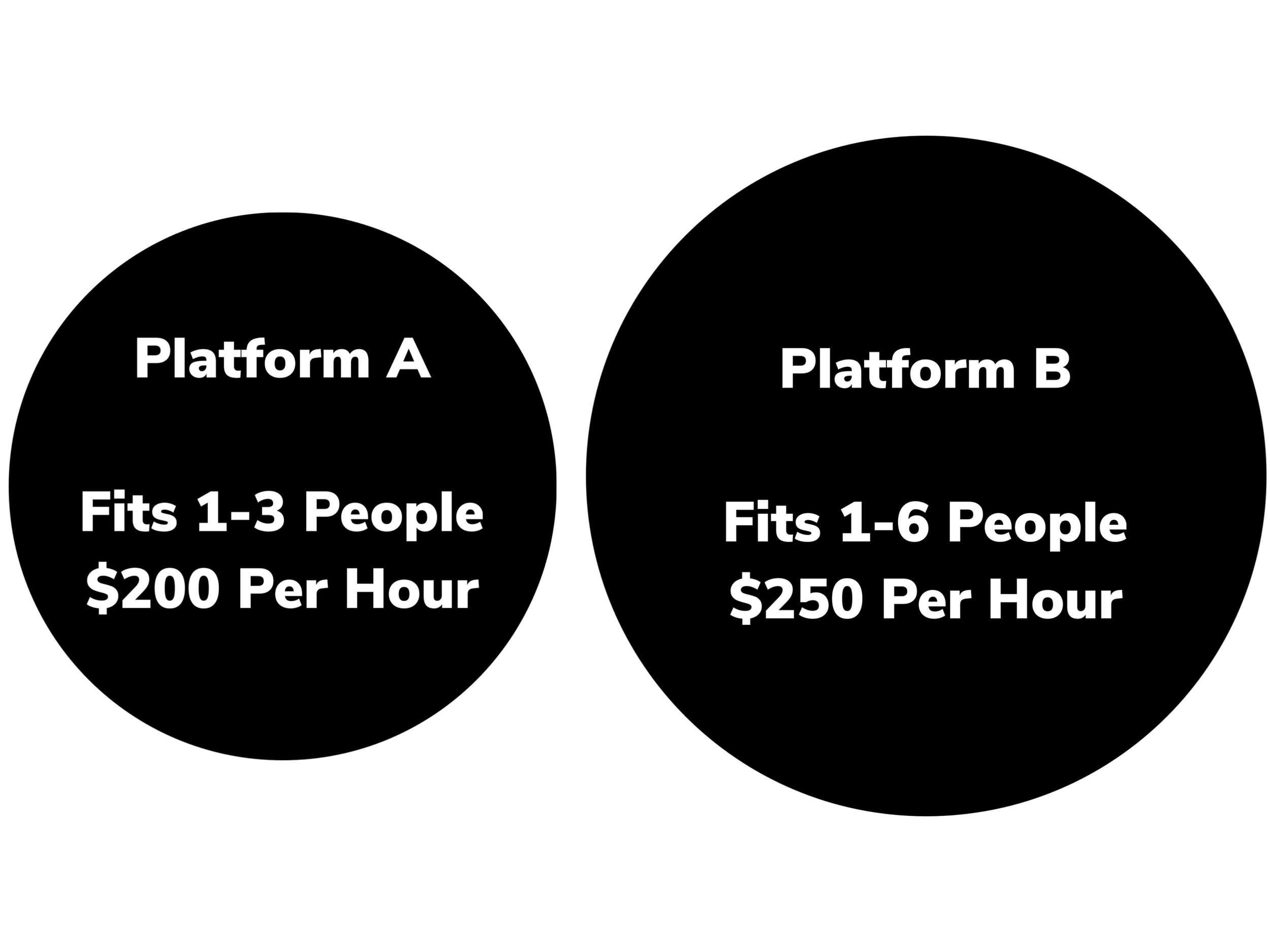 Platform A

Fits 1-3 People
\$200 Per Hour

Platform B

Fits 1-6 People
\$250 Per Hour